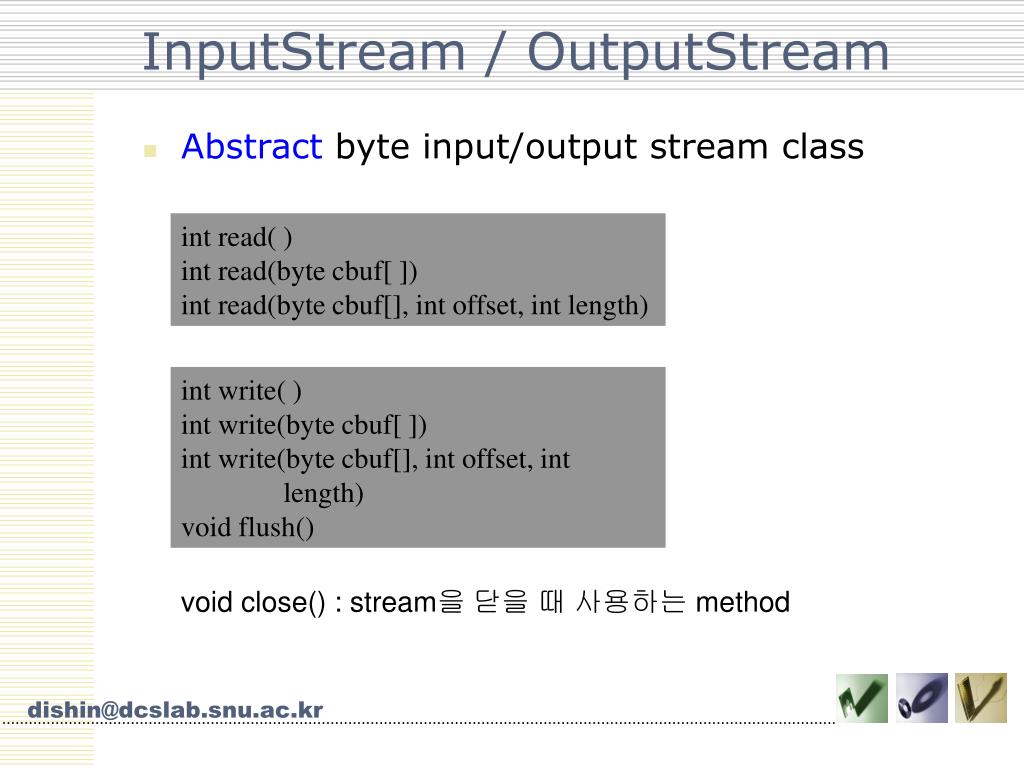 InputStream / OutputStream

Abstract byte input/output stream class

int read( )
int read(byte cbuf[ ])
int read(byte cbuf[], int offset, int length)

int write( )
int write(byte cbuf[ ])
int write(byte cbuf[], int offset, int length)
void flush()

void close() : stream을 닫을 때 사용하는 method

dishin@dcslab.snu.ac.kr